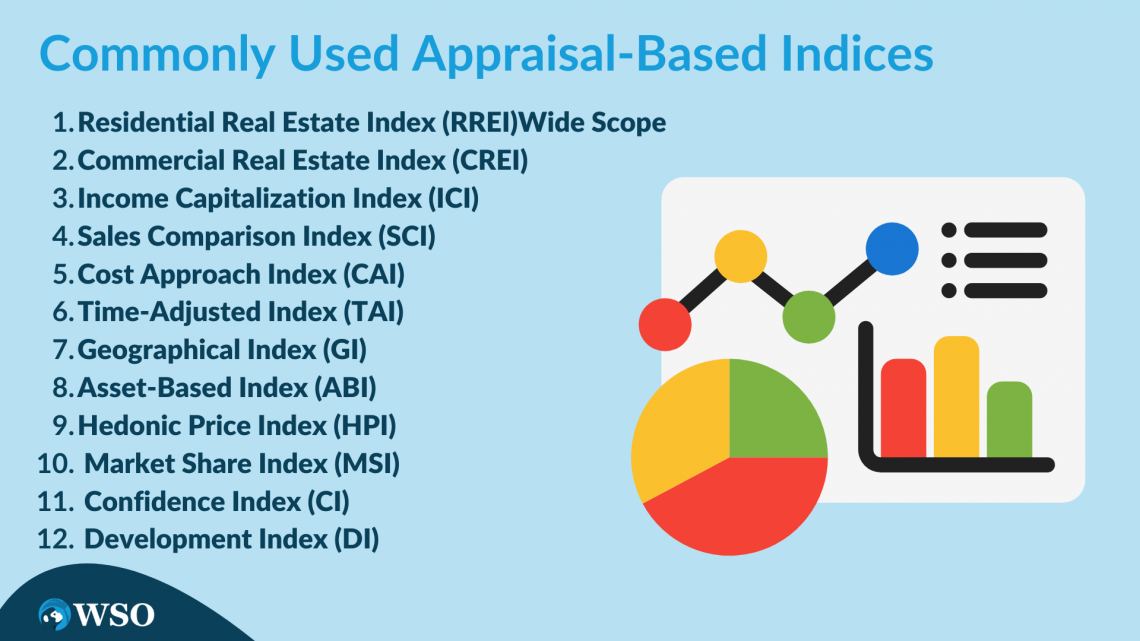 Commonly Used Appraisal-Based Indices

1. Residential Real Estate Index (RREI)Wide Scope
2. Commercial Real Estate Index (CREI)
3. Income Capitalization Index (ICI)
4. Sales Comparison Index (SCI)
5. Cost Approach Index (CAI)
6. Time-Adjusted Index (TAI)
7. Geographical Index (GI)
8. Asset-Based Index (ABI)
9. Hedonic Price Index (HPI)
10. Market Share Index (MSI)
11. Confidence Index (CI)
12. Development Index (DI)

WSO